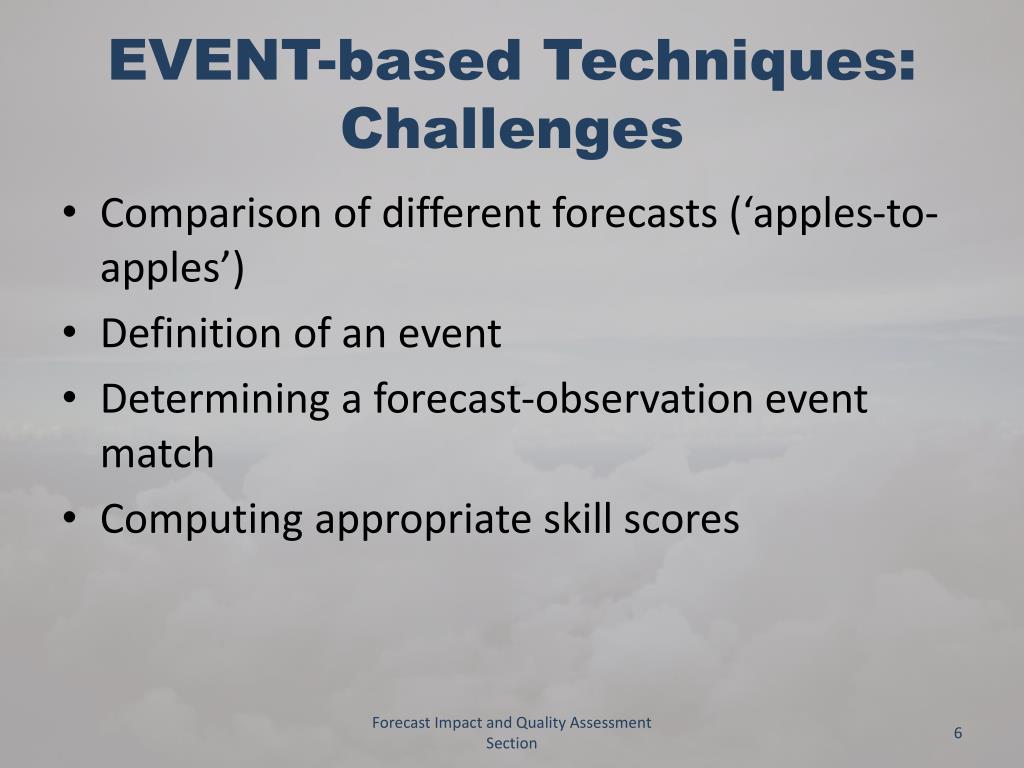 EVENT-based Techniques: Challenges

• Comparison of different forecasts (‘apples-to-apples’)
• Definition of an event
• Determining a forecast-observation event match
• Computing appropriate skill scores

Forecast Impact and Quality Assessment Section

6